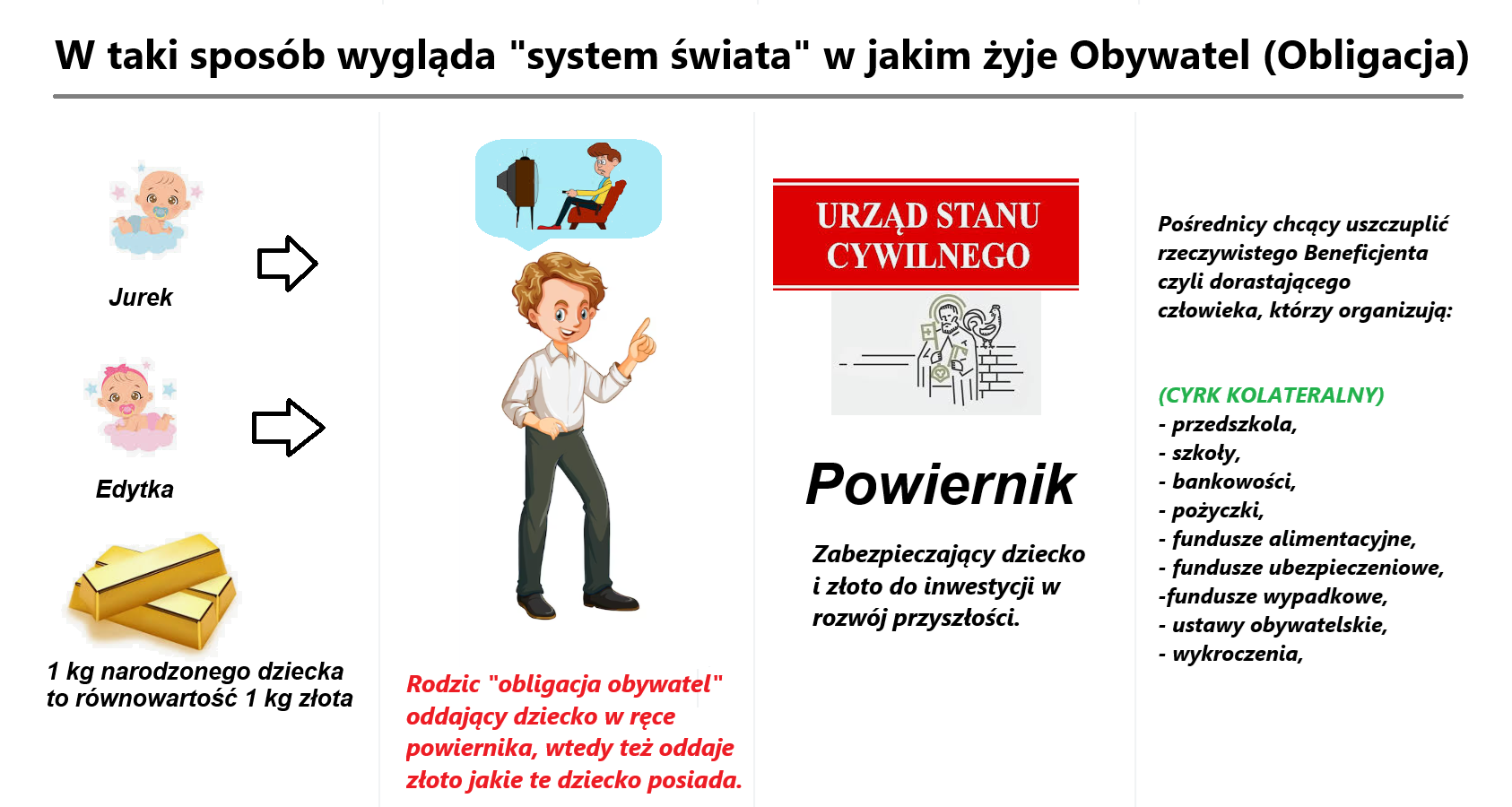 W taki sposób wygląda "system świata" w jakim żyje Obywatel (Obligacja)

Jurek

Edytka

1 kg narodzonego dziecka to równowartość 1 kg złota

Rodzic "obligacja obywatel" oddający dziecko w ręce powiernika, wtedy też oddaje złoto jakie te dziecko posiada.

URZĄD STANU CYWILNEGO

Powiernik

Zabezpieczający dziecko i złoto do inwestycji w rozwój przyszłości.

Pośrednicy chcący uszczuplić rzeczywistego Beneficjenta czyli dorastającego człowieka, którzy organizują:

(CYRK KOLATERALNY)
- przedszkola,
- szkoły,
- bankowości,
- pożyczki,
- fundusze alimentacyjne,
- fundusze ubezpieczeniowe,
-fundusze wypadkowe,
- ustawy obywatelskie,
- wykroczenia,